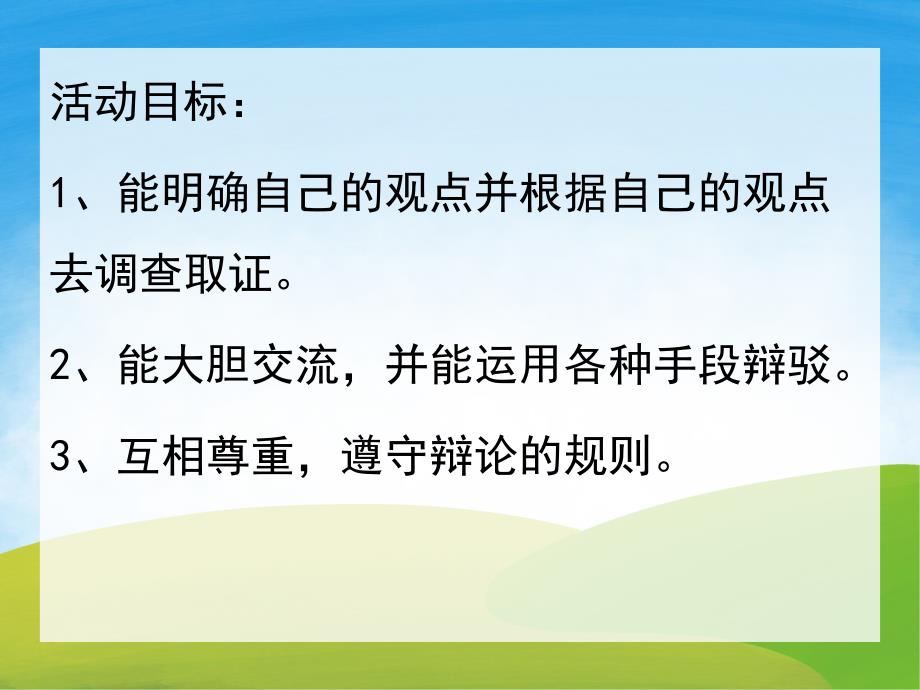 活动目标：

1、能明确自己的观点并根据自己的观点去调查取证。

2、能大胆交流，并能运用各种手段辩驳。

3、互相尊重，遵守辩论的规则。